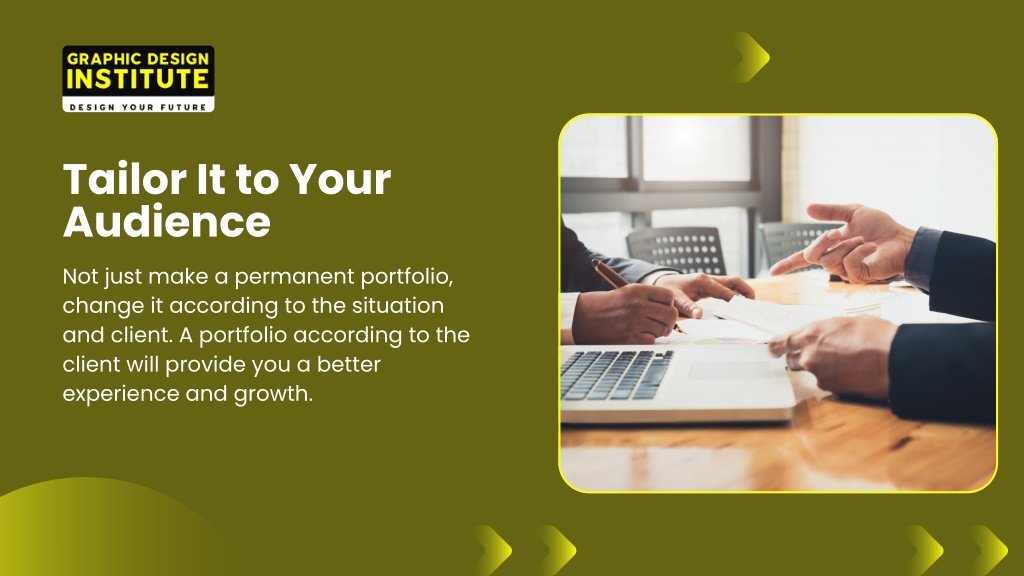 GRAPHIC DESIGN INSTITUTE
DESIGN YOUR FUTURE

Tailor It to Your Audience

Not just make a permanent portfolio, change it according to the situation and client. A portfolio according to the client will provide you a better experience and growth.